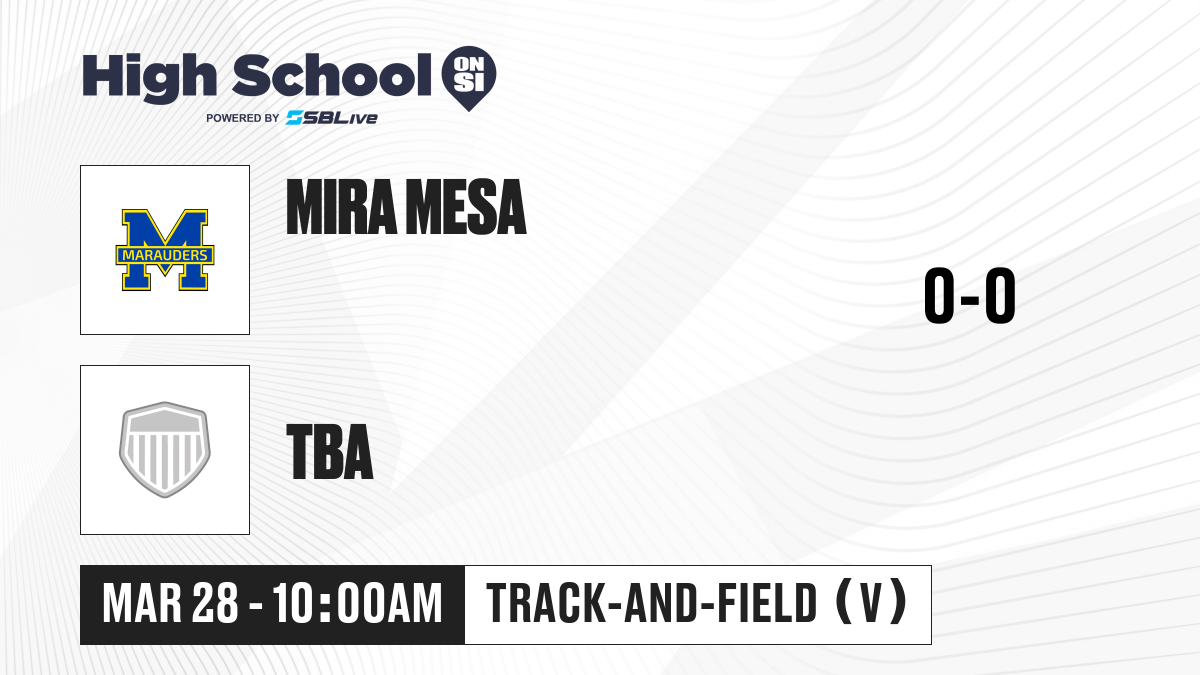 High School ON SI
POWERED BY SBLive

M
MARAUDERS

MIRA MESA

0-0

TBA

MAR 28 - 10:00AM

TRACK-AND-FIELD (V)